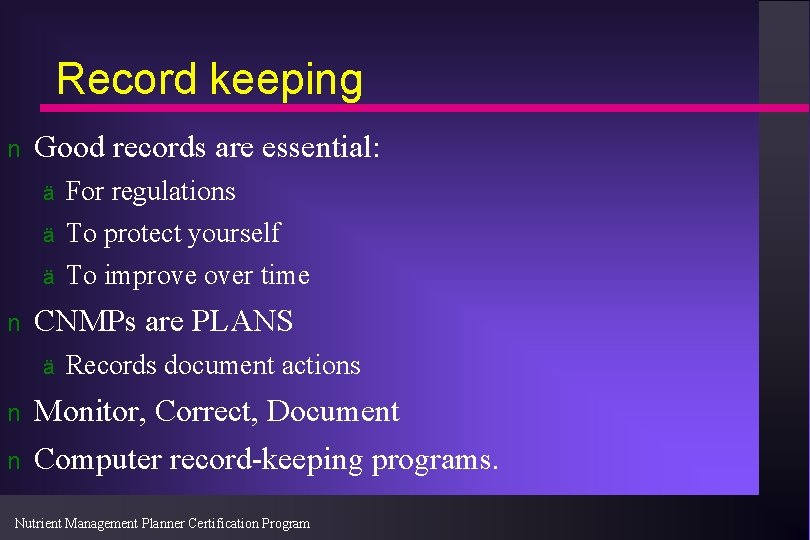 Record keeping

n Good records are essential:

ä For regulations

ä To protect yourself

ä To improve over time

n CNMPs are PLANS

ä Records document actions

n Monitor, Correct, Document

n Computer record-keeping programs.

Nutrient Management Planner Certification Program